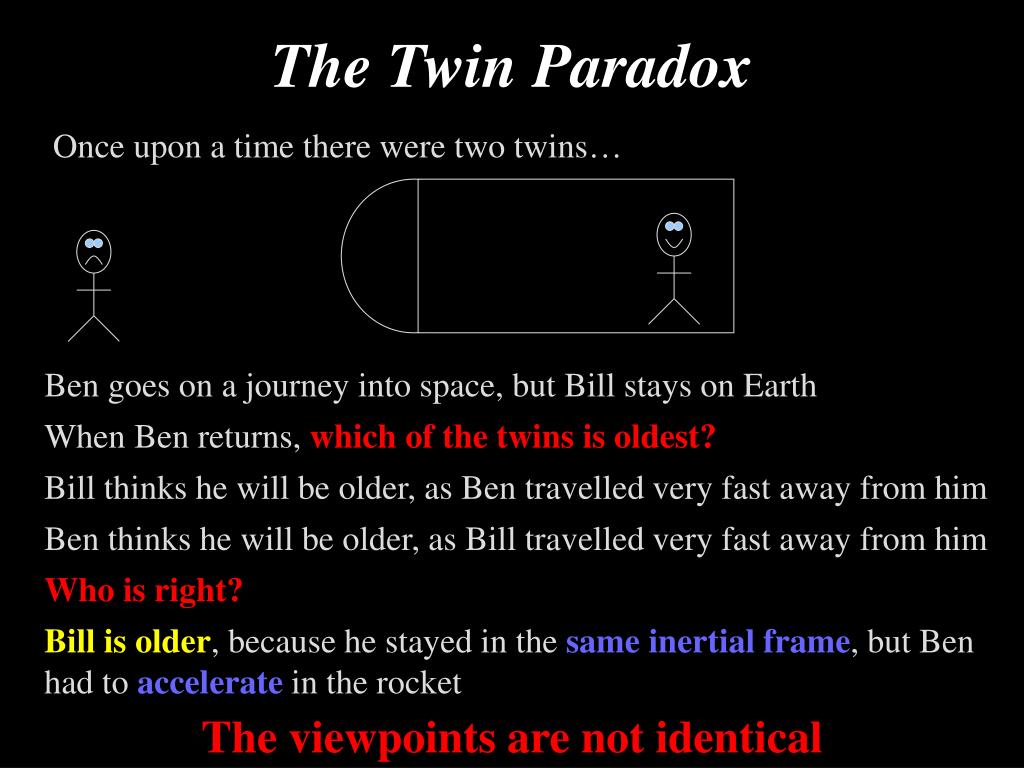 The Twin Paradox

Once upon a time there were two twins…

Ben goes on a journey into space, but Bill stays on Earth

When Ben returns, which of the twins is oldest?

Bill thinks he will be older, as Ben travelled very fast away from him

Ben thinks he will be older, as Bill travelled very fast away from him

Who is right?

Bill is older, because he stayed in the same inertial frame, but Ben had to accelerate in the rocket

The viewpoints are not identical